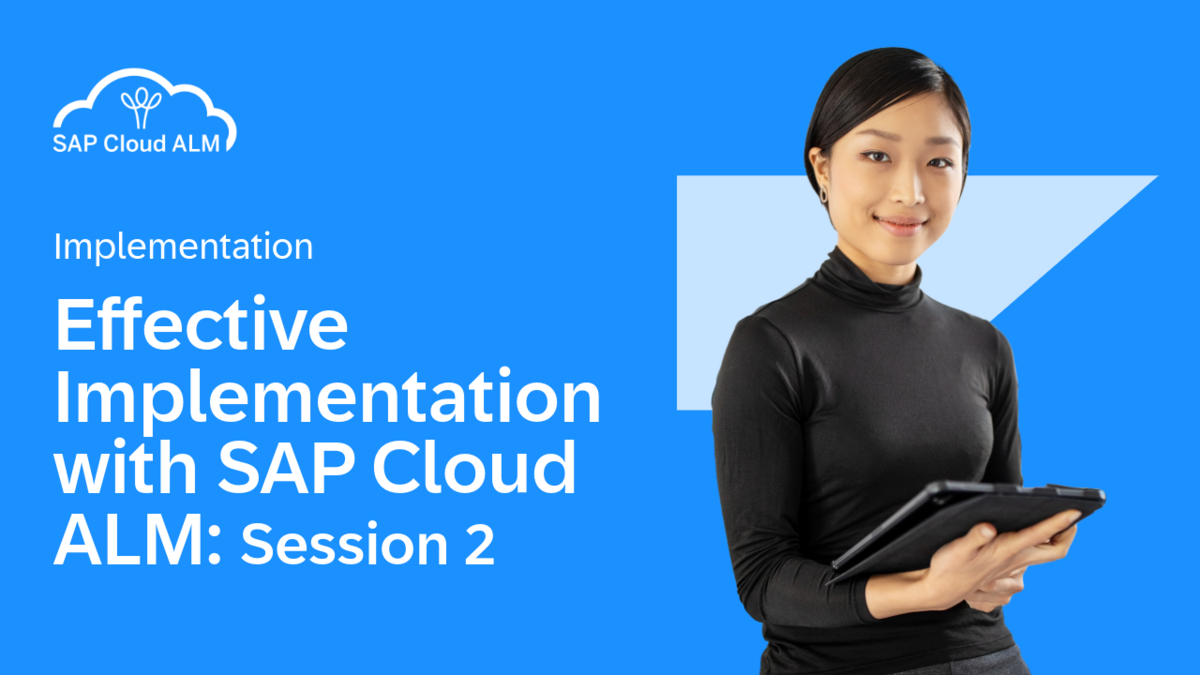 SAP Cloud ALM

Implementation

Effective Implementation with SAP Cloud ALM: Session 2